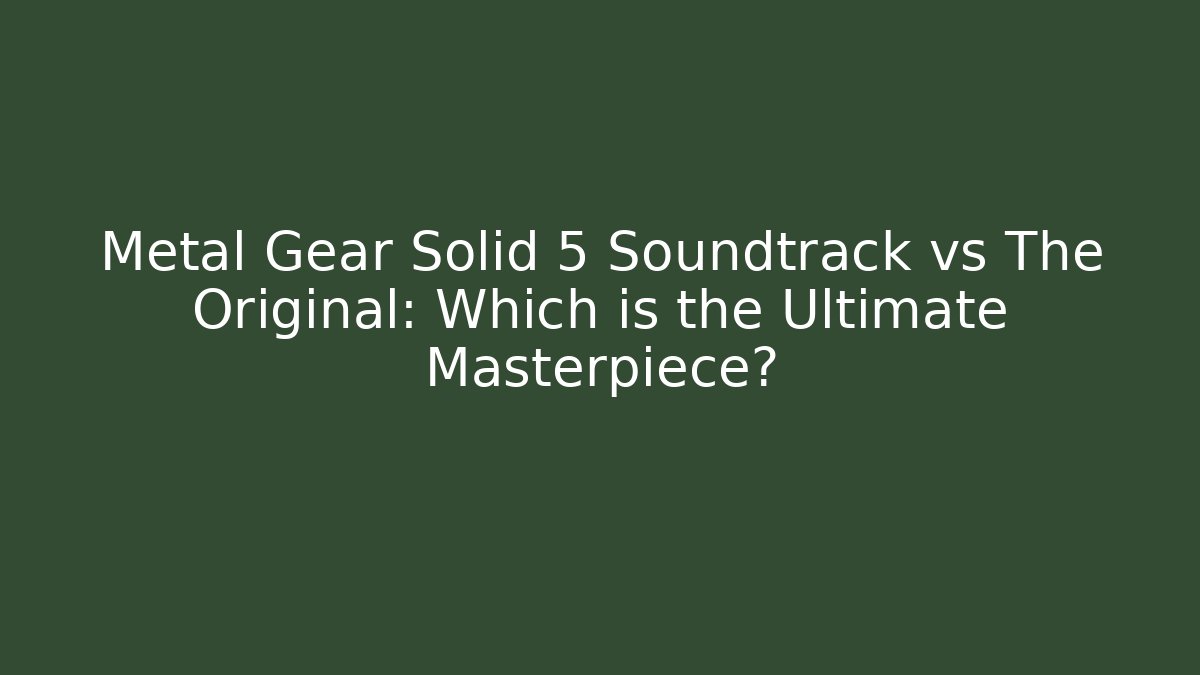 Metal Gear Solid 5 Soundtrack vs The Original: Which is the Ultimate Masterpiece?